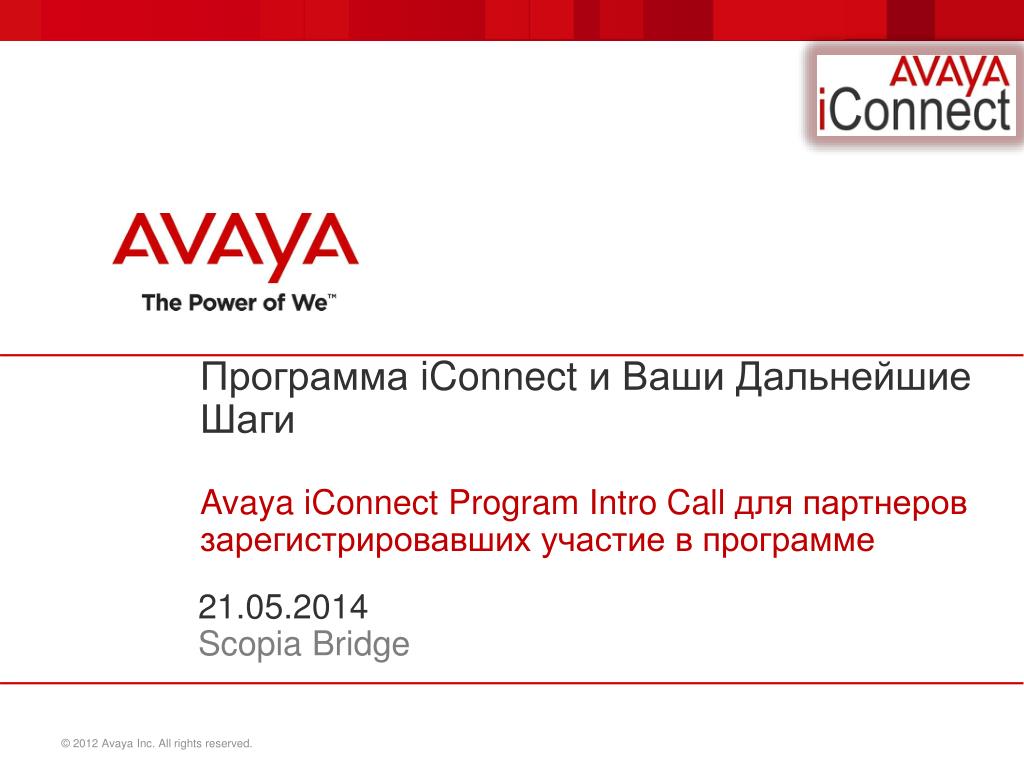 AVAYA
iConnect

AVAYA
The Power of We™

Программа iConnect и Ваши Дальнейшие Шаги

Avaya iConnect Program Intro Call для партнеров зарегистрировавших участие в программе

21.05.2014
Scopia Bridge

© 2012 Avaya Inc. All rights reserved.